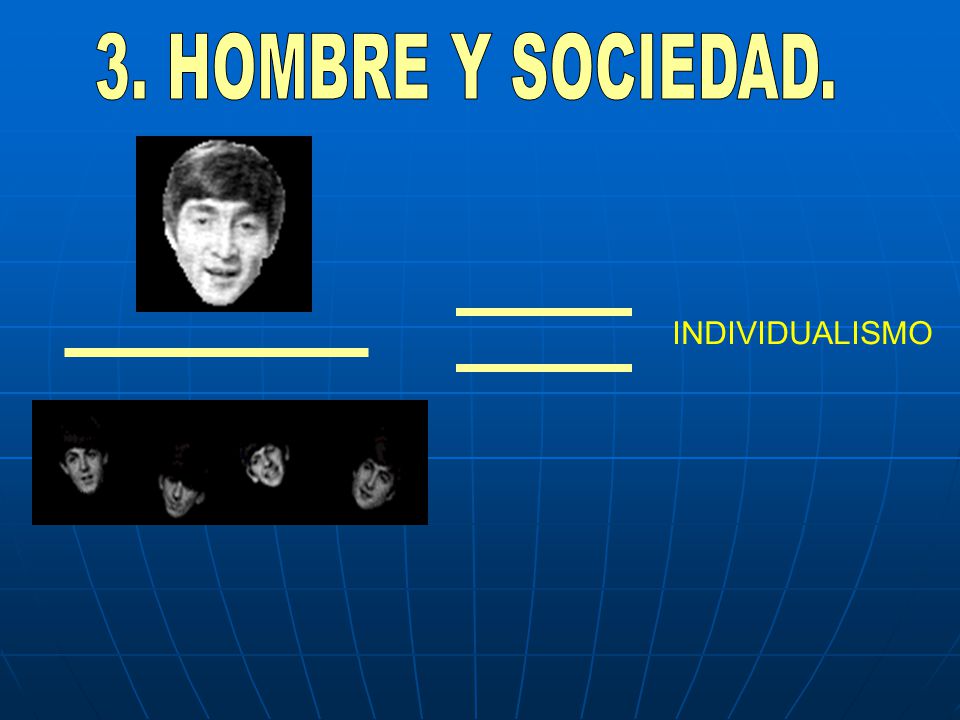 3. HOMBRE Y SOCIEDAD.

INDIVIDUALISMO